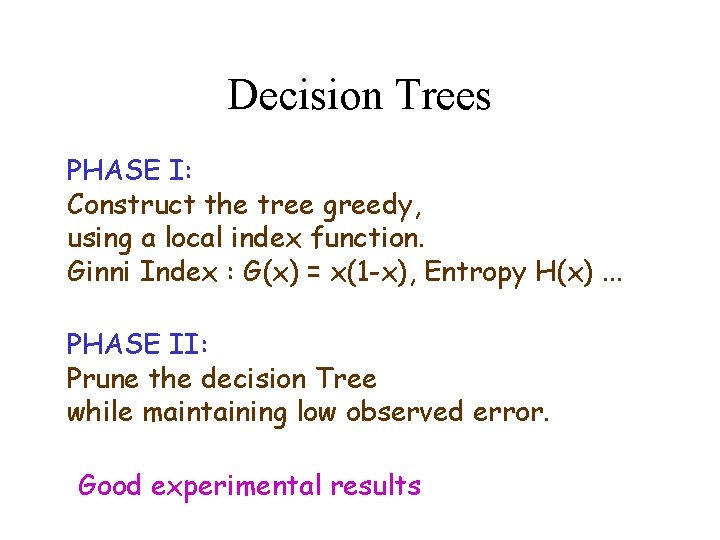 Decision Trees

PHASE I:
Construct the tree greedy,
using a local index function.
Ginni Index : $G(x) = x(1-x)$, Entropy $H(x)$ ...

PHASE II:
Prune the decision Tree
while maintaining low observed error.

Good experimental results